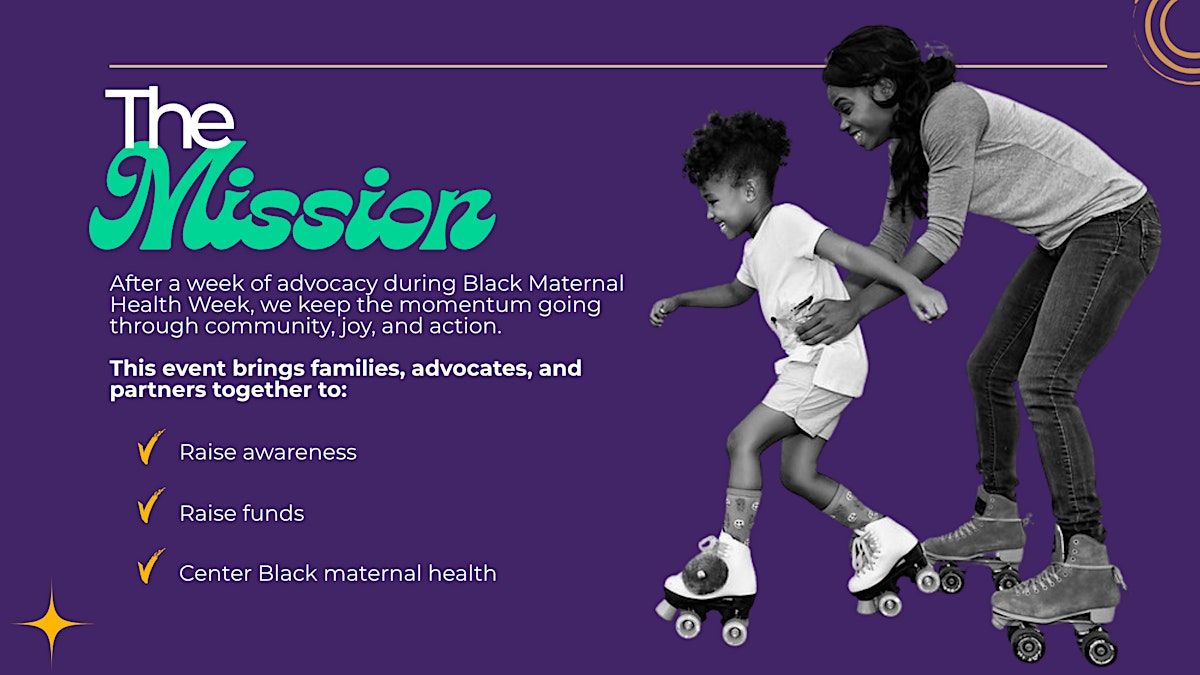 The Mission

After a week of advocacy during Black Maternal Health Week, we keep the momentum going through community, joy, and action.

This event brings families, advocates, and partners together to:

✓ Raise awareness

✓ Raise funds

✓ Center Black maternal health